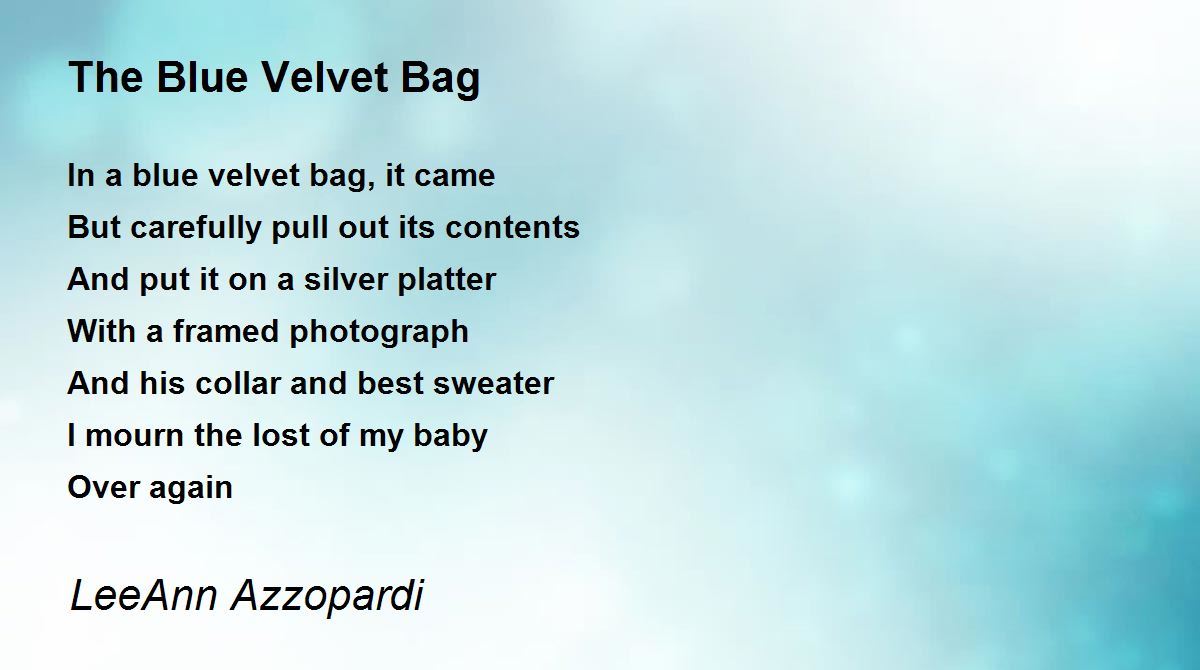 The Blue Velvet Bag

In a blue velvet bag, it came
But carefully pull out its contents
And put it on a silver platter
With a framed photograph
And his collar and best sweater
I mourn the lost of my baby
Over again

LeeAnn Azzopardi